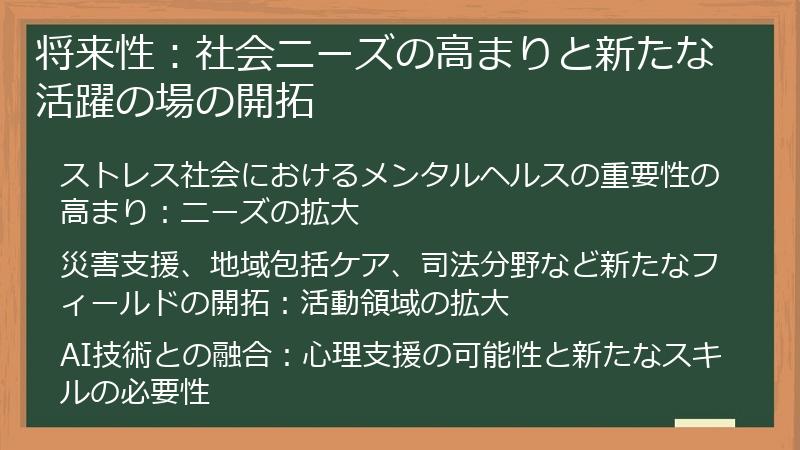 将来性：社会ニーズの高まりと新たな活躍の場の開拓

ストレス社会におけるメンタルヘルスの重要性の高まり：ニーズの拡大

災害支援、地域包括ケア、司法分野など新たなフィールドの開拓：活動領域の拡大

AI技術との融合：心理支援の可能性と新たなスキルの必要性